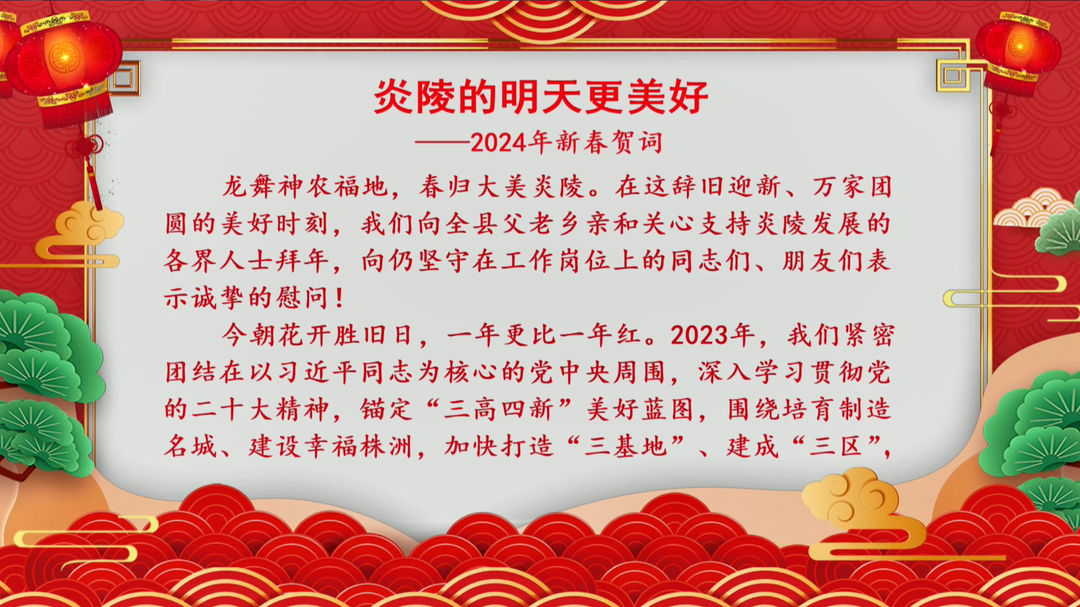 炎陵的明天更美好

——2024年新春贺词

龙舞神农福地，春归大美炎陵。在这辞旧迎新、万家团圆的美好时刻，我们向全县父老乡亲和关心支持炎陵发展的各界人士拜年，向仍坚守在工作岗位上的同志们、朋友们表示诚挚的慰问！

今朝花开胜旧日，一年更比一年红。2023年，我们紧密团结在以习近平同志为核心的党中央周围，深入学习贯彻党的二十大精神，锚定“三高四新”美好蓝图，围绕培育制造名城、建设幸福株洲，加快打造“三基地”、建成“三区”，